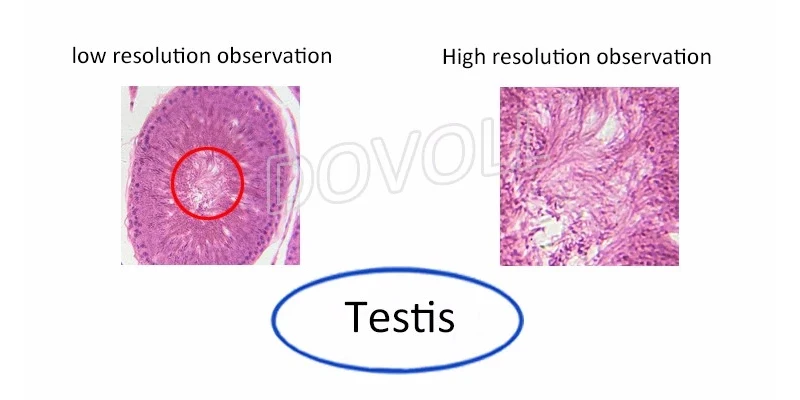 low resolution observation

High resolution observation

DOVOL

Testis